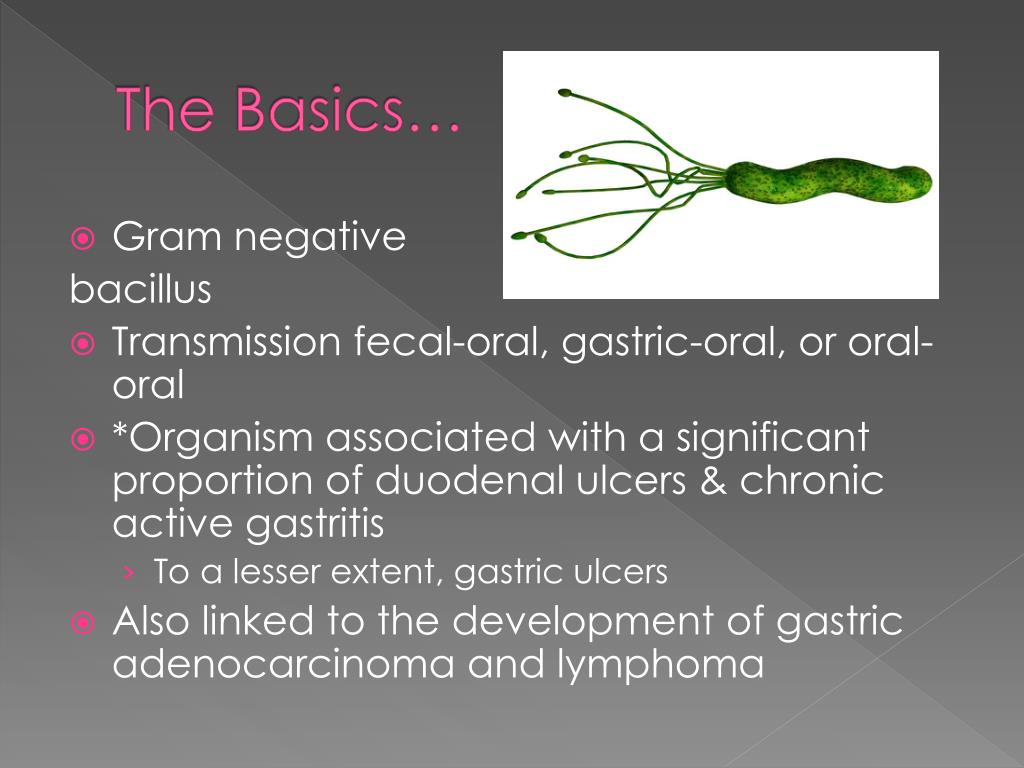 The Basics…

Gram negative bacillus

Transmission fecal-oral, gastric-oral, or oral-oral

*Organism associated with a significant proportion of duodenal ulcers & chronic active gastritis

› To a lesser extent, gastric ulcers

Also linked to the development of gastric adenocarcinoma and lymphoma